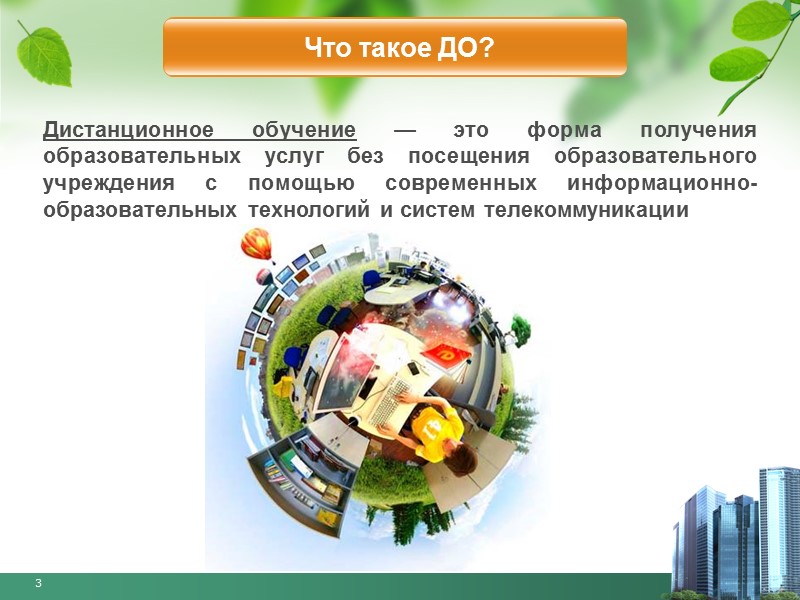 Что такое ДО?

Дистанционное обучение — это форма получения образовательных услуг без посещения образовательного учреждения с помощью современных информационно-образовательных технологий и систем телекоммуникации

3